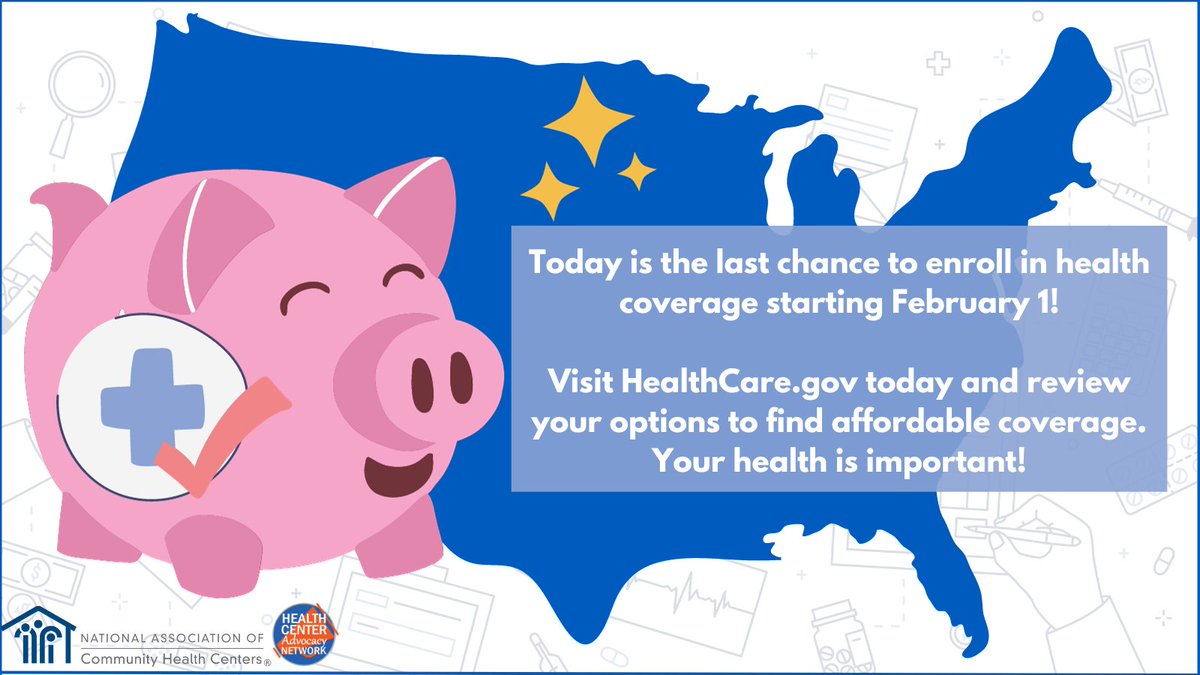 Today is the last chance to enroll in health coverage starting February 1!

Visit HealthCare.gov today and review your options to find affordable coverage. Your health is important!

NATIONAL ASSOCIATION OF Community Health Centers®

HEALTH CENTER Advocacy NETWORK